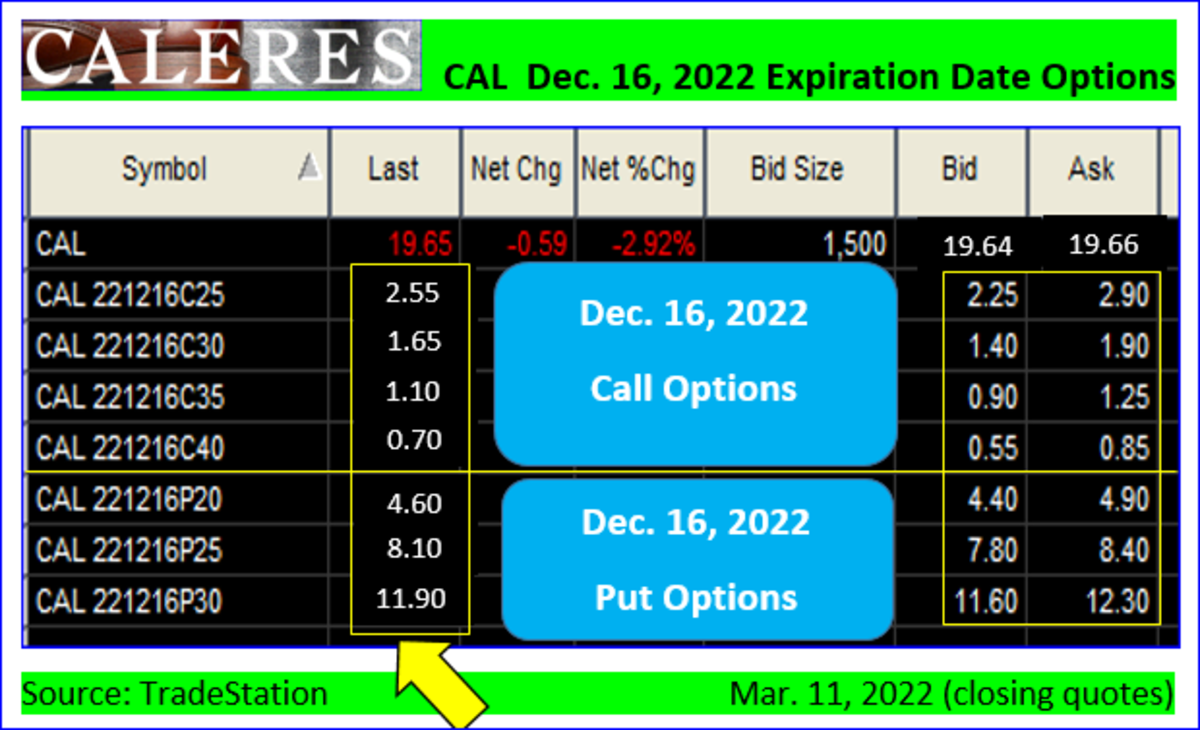 CALERES

CAL Dec. 16, 2022 Expiration Date Options

| Symbol | Last | Net Chg | Net %Chg | Bid Size | Bid | Ask |
|---|---|---|---|---|---|---|
| CAL | 19.65 | -0.59 | -2.92% | 1,500 | 19.64 | 19.66 |
| CAL 221216C25 | 2.55 | | | | 2.25 | 2.90 |
| CAL 221216C30 | 1.65 | | | | 1.40 | 1.90 |
| CAL 221216C35 | 1.10 | | | | 0.90 | 1.25 |
| CAL 221216C40 | 0.70 | | | | 0.55 | 0.85 |
| CAL 221216P20 | 4.60 | | | | 4.40 | 4.90 |
| CAL 221216P25 | 8.10 | | | | 7.80 | 8.40 |
| CAL 221216P30 | 11.90 | | | | 11.60 | 12.30 |

Dec. 16, 2022
Call Options

Dec. 16, 2022
Put Options

Source: TradeStation

Mar. 11, 2022 (closing quotes)